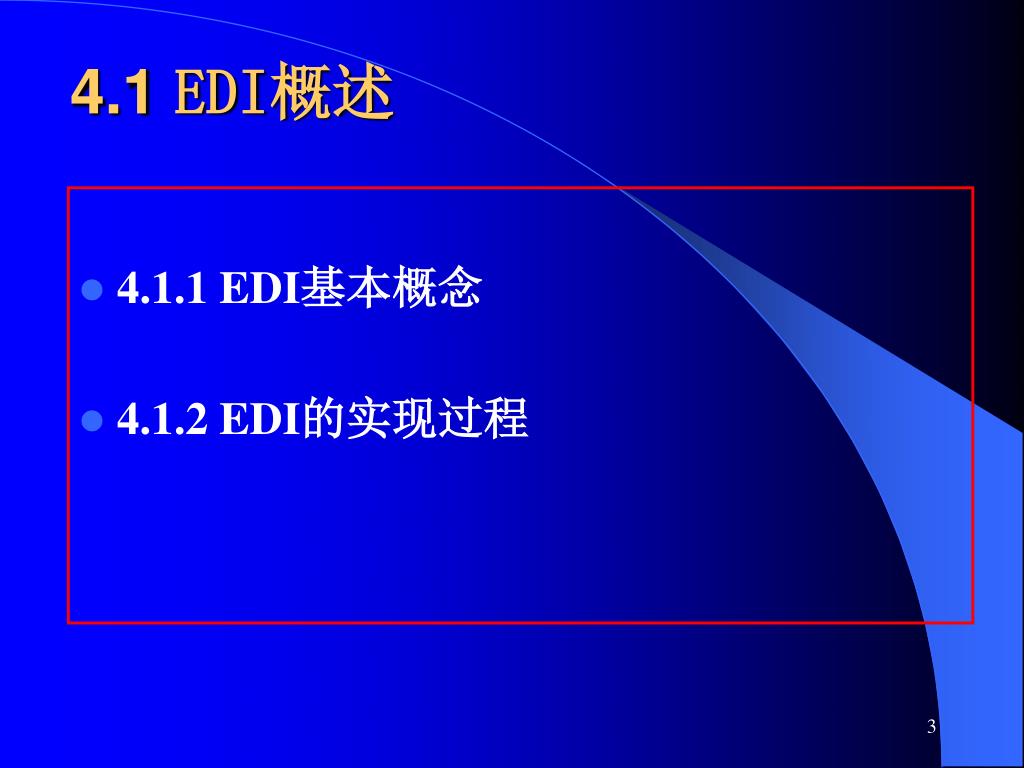 4.1 EDI概述

4.1.1 EDI基本概念

4.1.2 EDI的实现过程

3